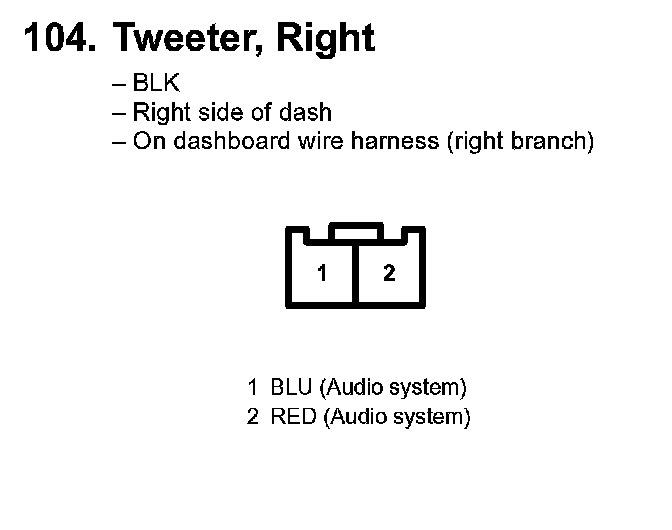 104. Tweeter, Right

– BLK
– Right side of dash
– On dashboard wire harness (right branch)

1 2

1 BLU (Audio system)
2 RED (Audio system)